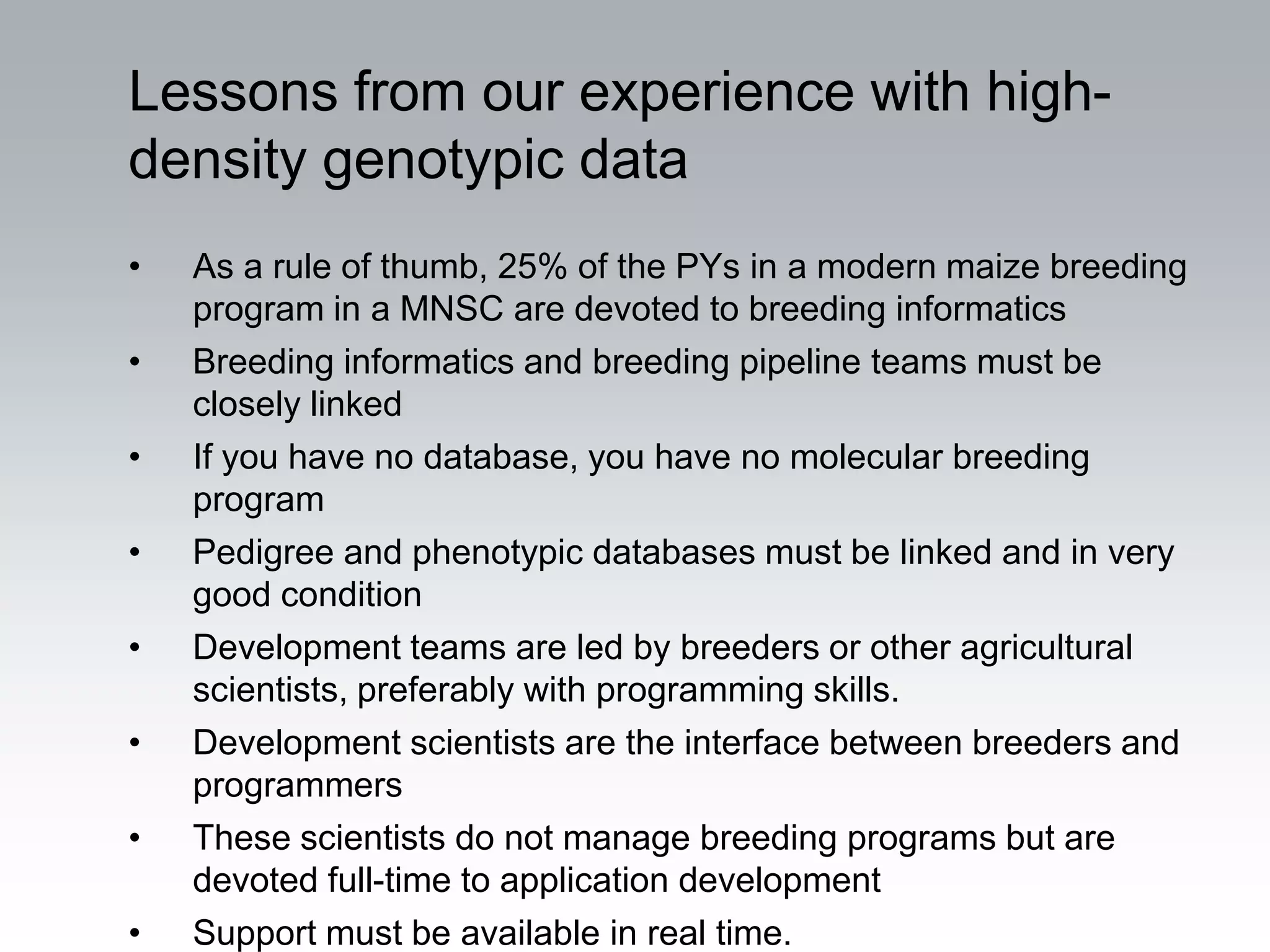 Lessons from our experience with high-density genotypic data

• As a rule of thumb, 25% of the PYs in a modern maize breeding program in a MNSC are devoted to breeding informatics
• Breeding informatics and breeding pipeline teams must be closely linked
• If you have no database, you have no molecular breeding program
• Pedigree and phenotypic databases must be linked and in very good condition
• Development teams are led by breeders or other agricultural scientists, preferably with programming skills.
• Development scientists are the interface between breeders and programmers
• These scientists do not manage breeding programs but are devoted full-time to application development
• Support must be available in real time.